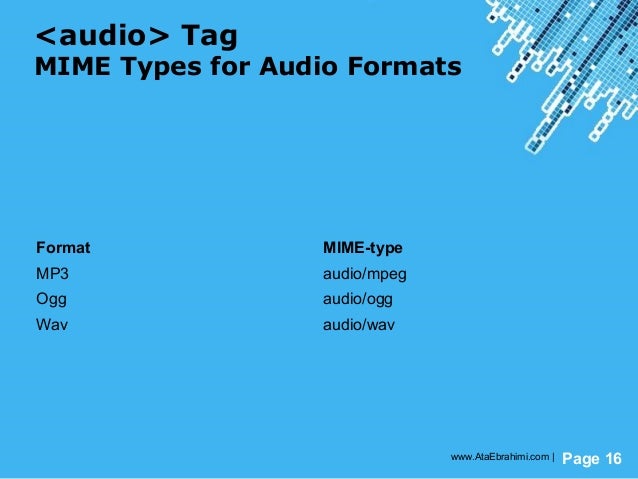 <audio> Tag
MIME Types for Audio Formats

| Format | MIME-type |
|---|---|
| MP3 | audio/mpeg |
| Ogg | audio/ogg |
| Wav | audio/wav |

www.AtaEbrahimi.com | Page 16